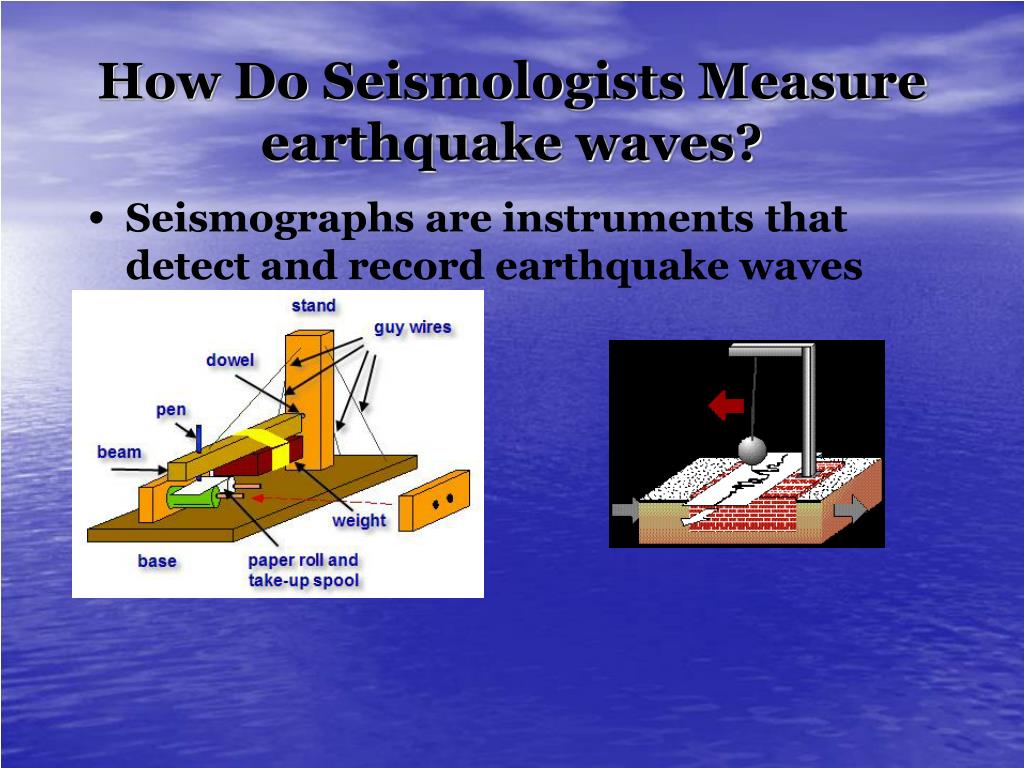 How Do Seismologists Measure earthquake waves?

• Seismographs are instruments that detect and record earthquake waves

stand
guy wires
dowel
pen
beam
weight
base
paper roll and take-up spool